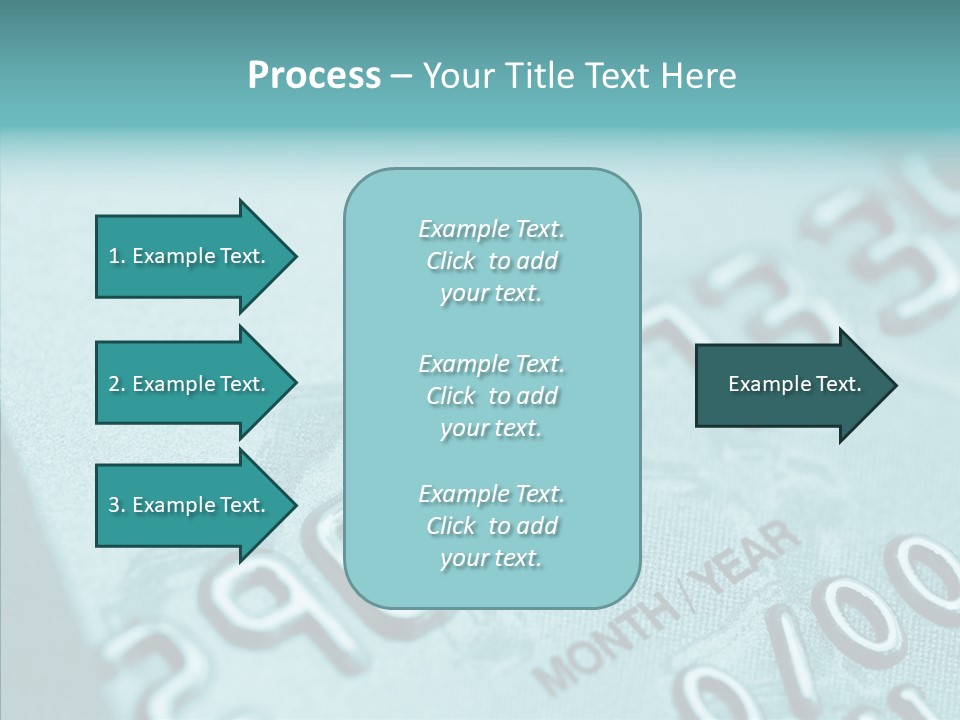 Process – Your Title Text Here

1. Example Text.

2. Example Text.

3. Example Text.

Example Text. Click to add your text.

Example Text. Click to add your text.

Example Text. Click to add your text.

Example Text.

MONTH / YEAR